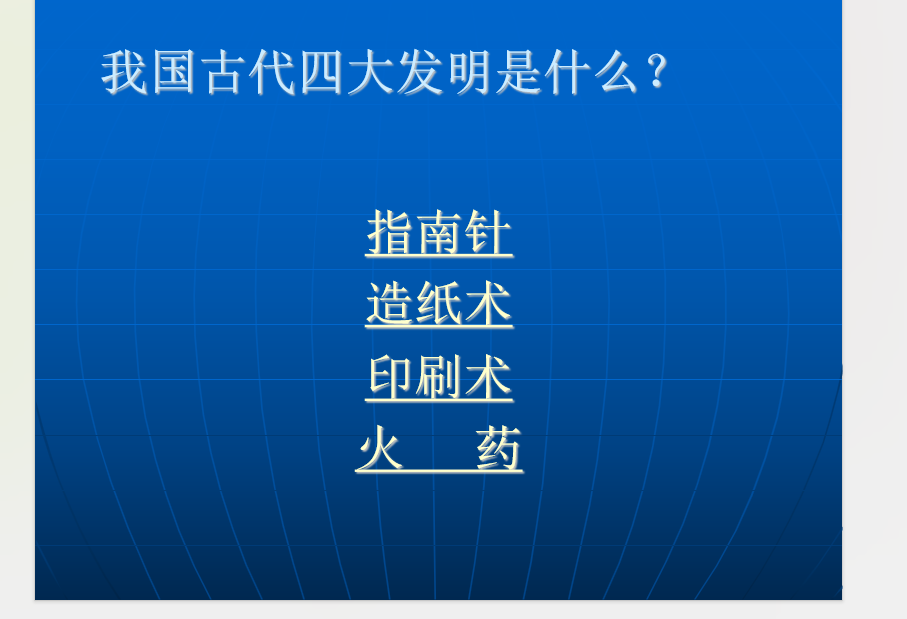 我国古代四大发明是什么？

指南针

造纸术

印刷术

火　　药